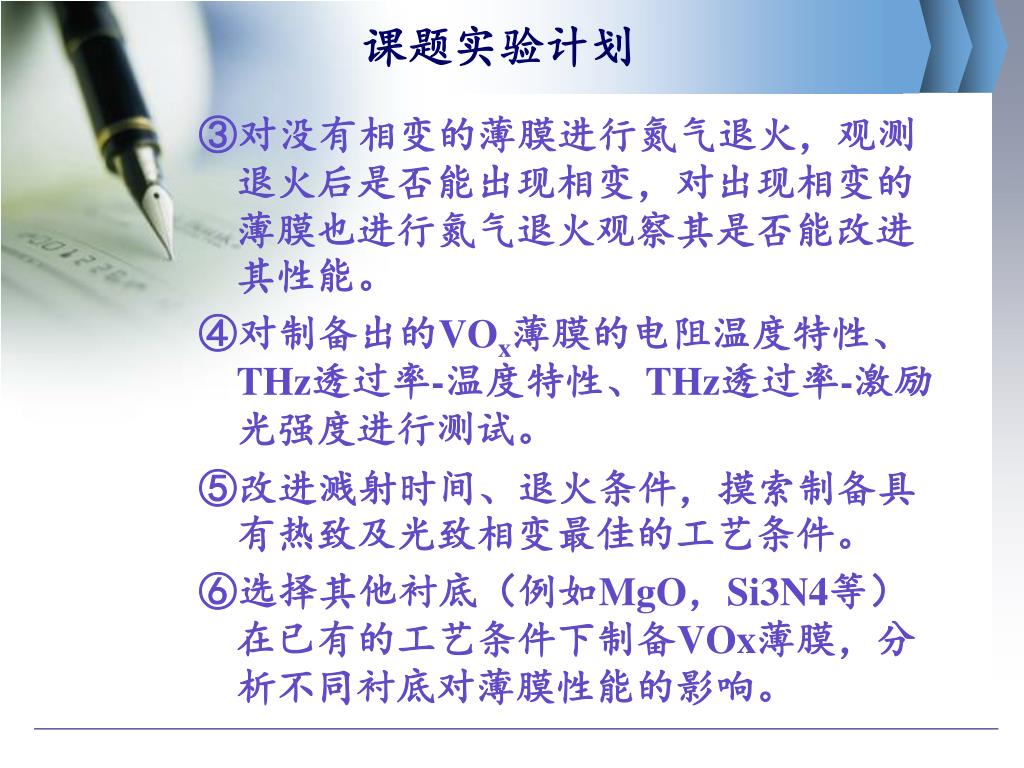 课题实验计划

③对没有相变的薄膜进行氮气退火，观测退火后是否能出现相变，对出现相变的薄膜也进行氮气退火观察其是否能改进其性能。

④对制备出的$VO_x$薄膜的电阻温度特性、THz透过率-温度特性、THz透过率-激励光强度进行测试。

⑤改进溅射时间、退火条件，摸索制备具有热致及光致相变最佳的工艺条件。

⑥选择其他衬底（例如MgO，Si3N4等）在已有的工艺条件下制备VOx薄膜，分析不同衬底对薄膜性能的影响。